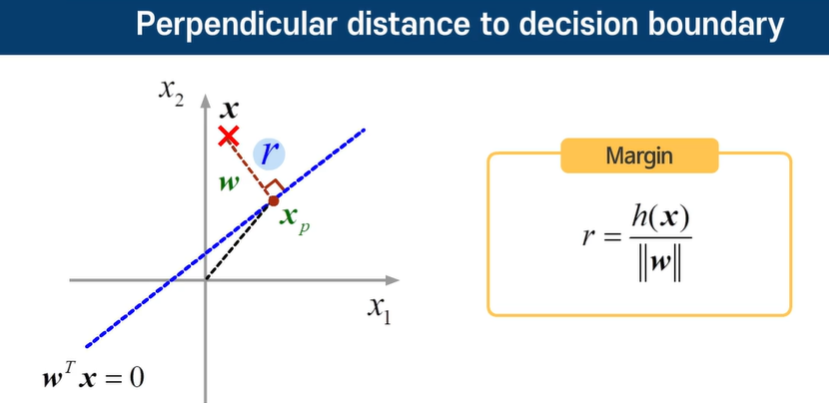 Perpendicular distance to decision boundary

$x_2$

$\boldsymbol{x}$

$r$

$\boldsymbol{w}$

$\boldsymbol{x}_p$

$x_1$

$\boldsymbol{w}^T\boldsymbol{x} = 0$

Margin

$r = \frac{h(\boldsymbol{x})}{\|\boldsymbol{w}\|}$